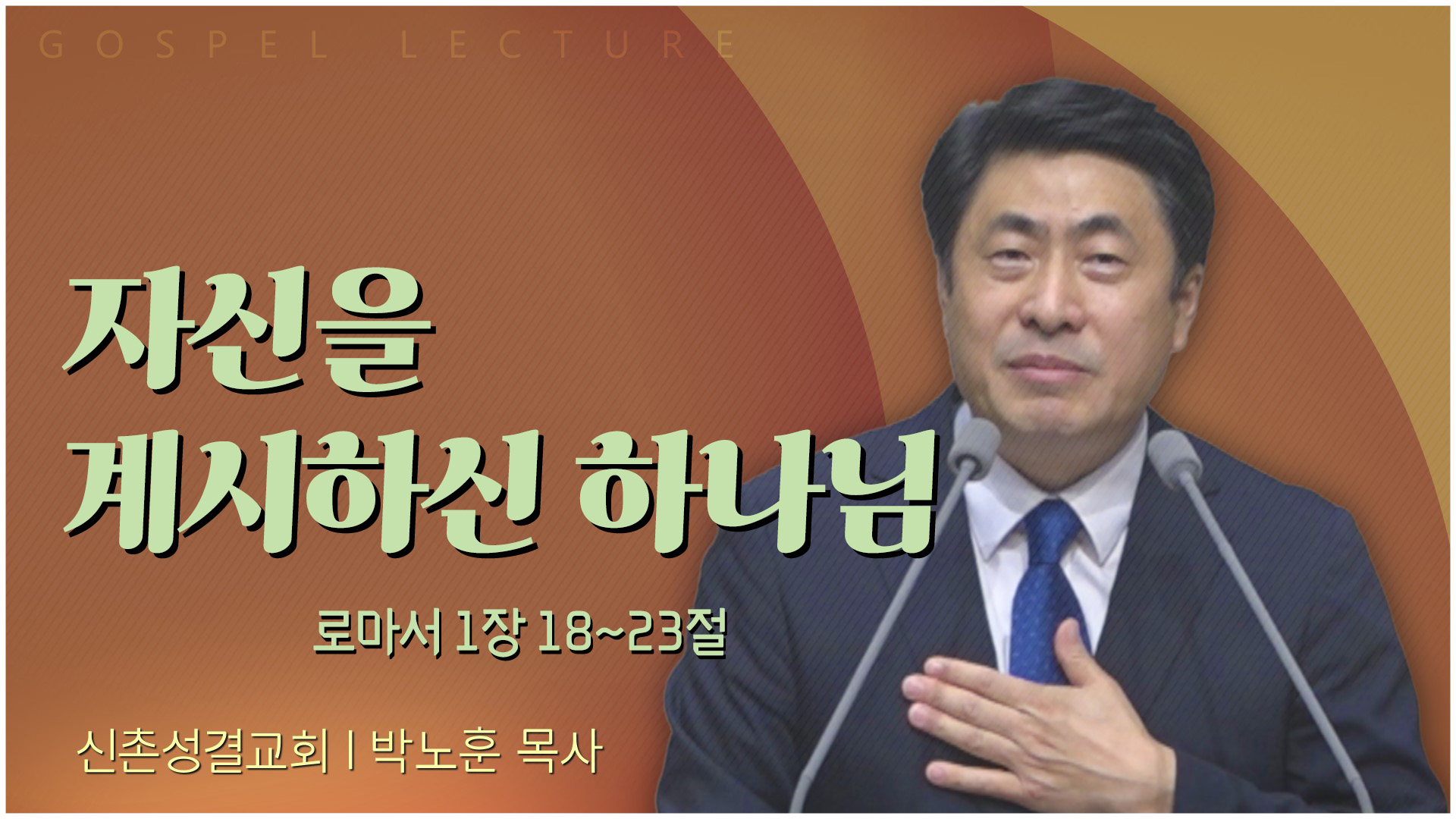 GOSPEL LECTURE

자신을
계시하신 하나님

로마서 1장 18~23절

신촌성결교회 | 박노훈 목사